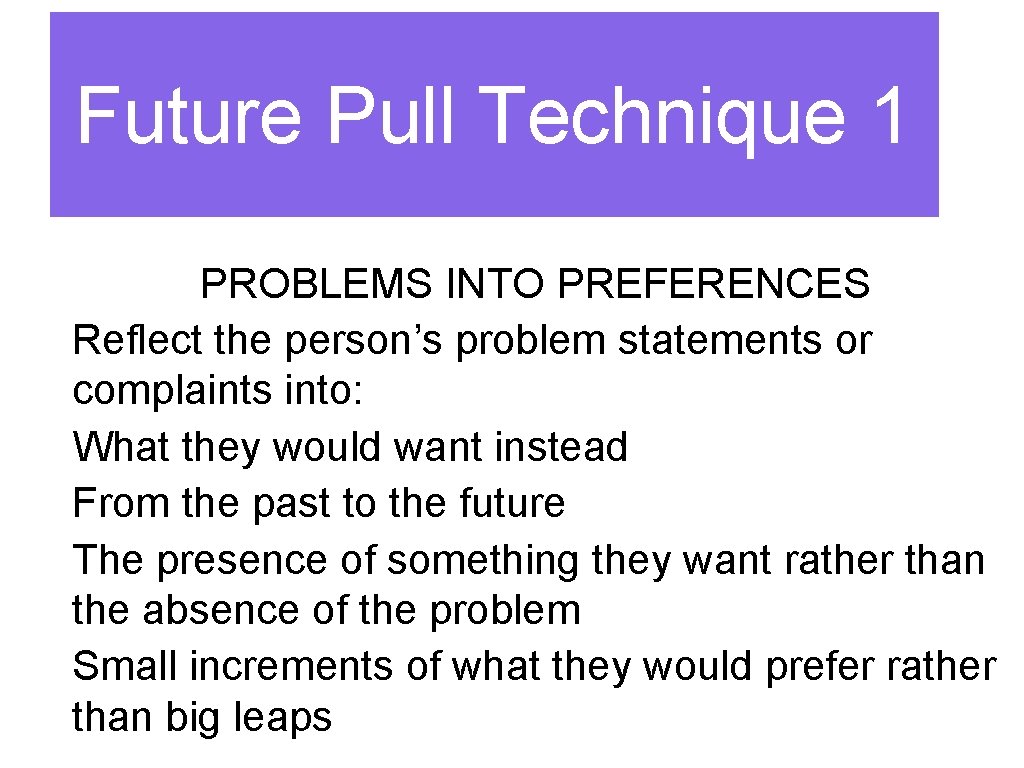 Future Pull Technique 1

PROBLEMS INTO PREFERENCES

Reflect the person’s problem statements or complaints into:

What they would want instead

From the past to the future

The presence of something they want rather than the absence of the problem

Small increments of what they would prefer rather than big leaps